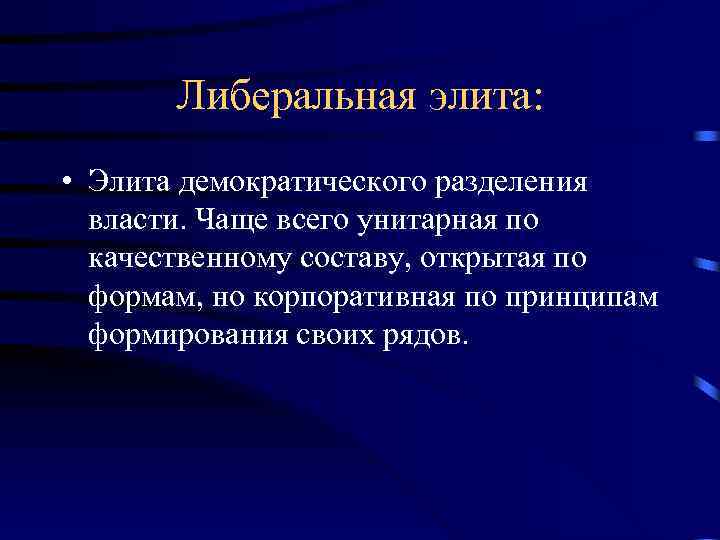 Либеральная элита:

• Элита демократического разделения власти. Чаще всего унитарная по качественному составу, открытая по формам, но корпоративная по принципам формирования своих рядов.